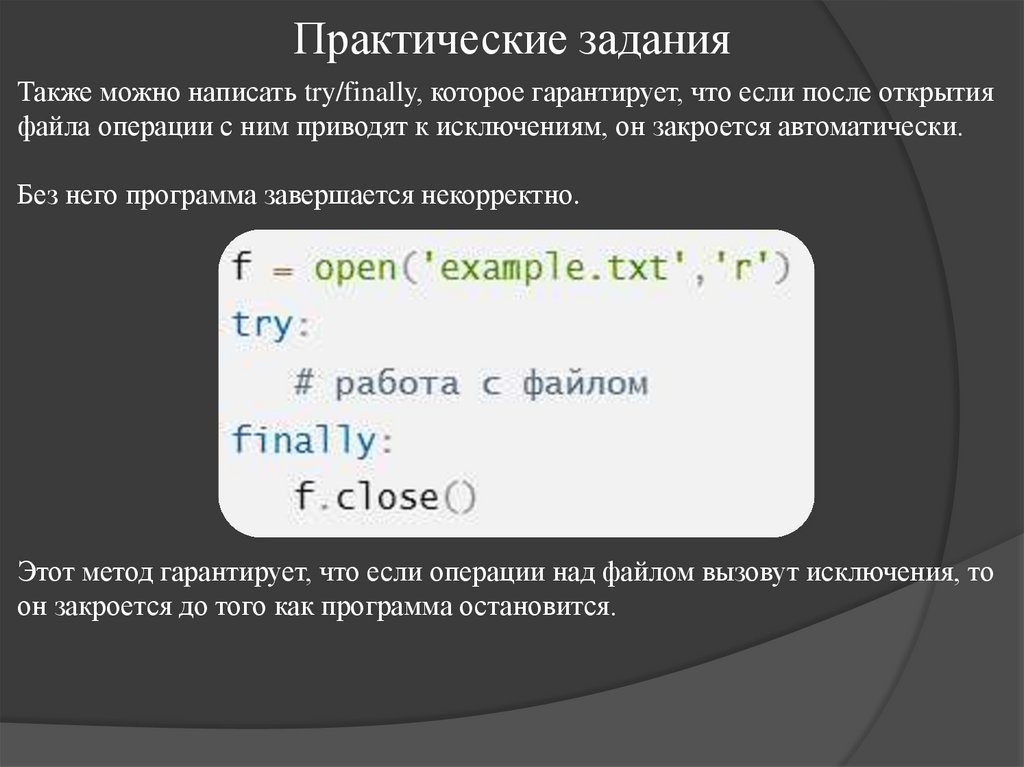 Практические задания

Также можно написать try/finally, которое гарантирует, что если после открытия файла операции с ним приводят к исключениям, он закроется автоматически.

Без него программа завершается некорректно.

f = open('example.txt','r')
try:
    # работа с файлом
finally:
    f.close()

Этот метод гарантирует, что если операции над файлом вызовут исключения, то он закроется до того как программа остановится.